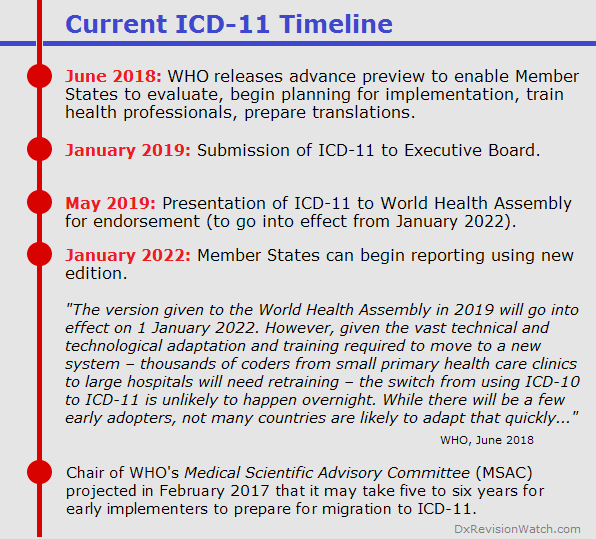 Current ICD-11 Timeline

June 2018: WHO releases advance preview to enable Member States to evaluate, begin planning for implementation, train health professionals, prepare translations.

January 2019: Submission of ICD-11 to Executive Board.

May 2019: Presentation of ICD-11 to World Health Assembly for endorsement (to go into effect from January 2022).

January 2022: Member States can begin reporting using new edition.

"The version given to the World Health Assembly in 2019 will go into effect on 1 January 2022. However, given the vast technical and technological adaptation and training required to move to a new system – thousands of coders from small primary health care clinics to large hospitals will need retraining – the switch from using ICD-10 to ICD-11 is unlikely to happen overnight. While there will be a few early adopters, not many countries are likely to adapt that quickly..."

WHO, June 2018

Chair of WHO's Medical Scientific Advisory Committee (MSAC) projected in February 2017 that it may take five to six years for early implementers to prepare for migration to ICD-11.

DxRevisionWatch.com